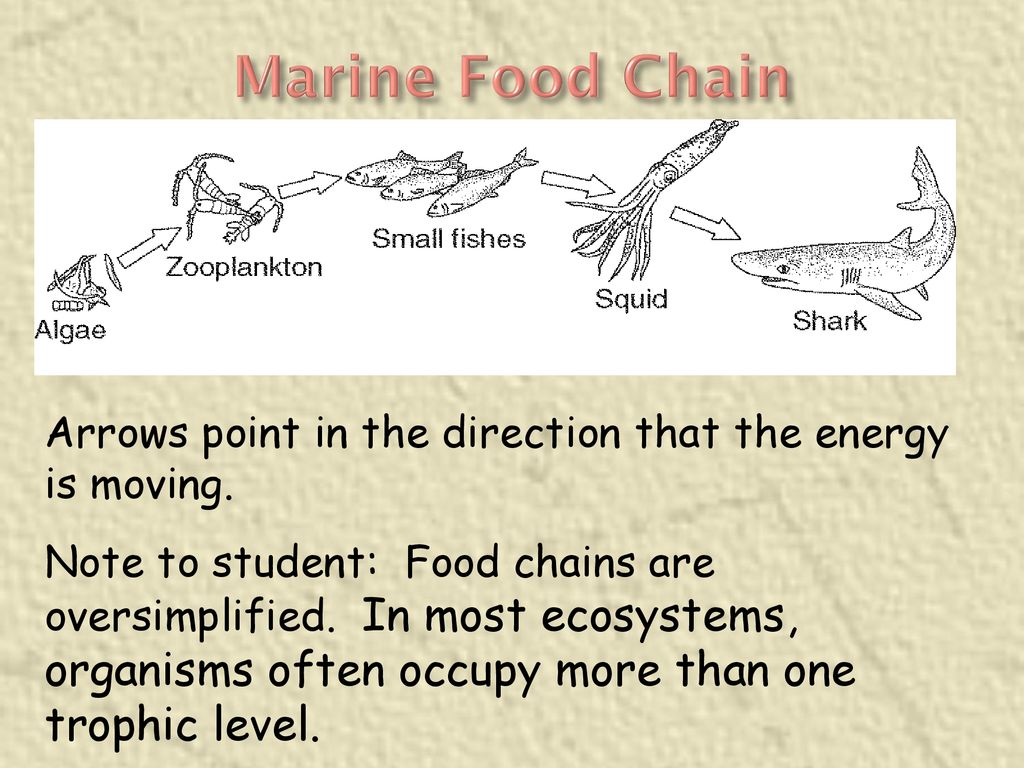 Marine Food Chain

Algae
Zooplankton
Small fishes
Squid
Shark

Arrows point in the direction that the energy is moving.

Note to student: Food chains are oversimplified. In most ecosystems, organisms often occupy more than one trophic level.